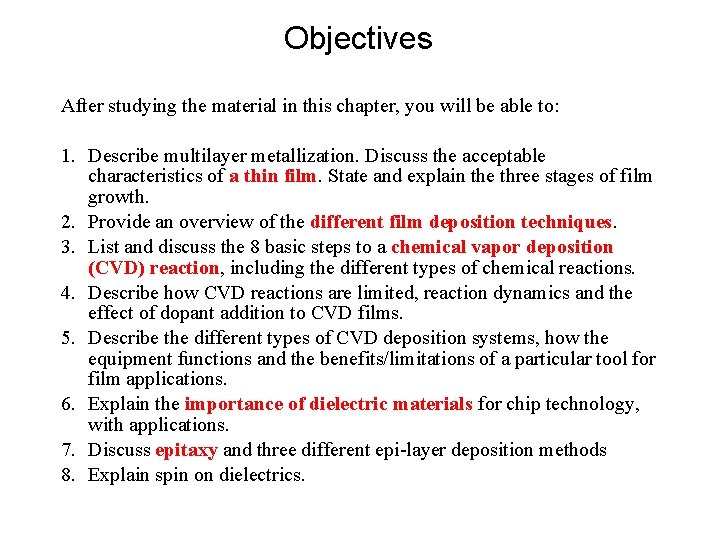 Objectives

After studying the material in this chapter, you will be able to:

1. Describe multilayer metallization. Discuss the acceptable characteristics of a thin film. State and explain the three stages of film growth.
2. Provide an overview of the different film deposition techniques.
3. List and discuss the 8 basic steps to a chemical vapor deposition (CVD) reaction, including the different types of chemical reactions.
4. Describe how CVD reactions are limited, reaction dynamics and the effect of dopant addition to CVD films.
5. Describe the different types of CVD deposition systems, how the equipment functions and the benefits/limitations of a particular tool for film applications.
6. Explain the importance of dielectric materials for chip technology, with applications.
7. Discuss epitaxy and three different epi-layer deposition methods
8. Explain spin on dielectrics.